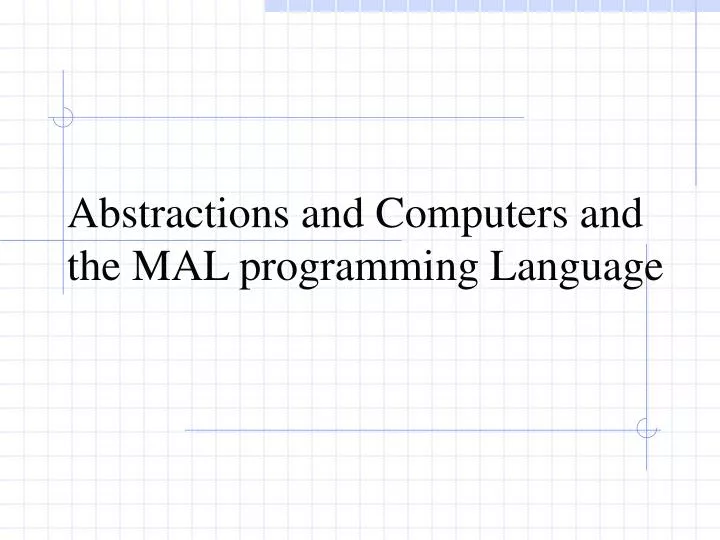 Abstractions and Computers and the MAL programming Language